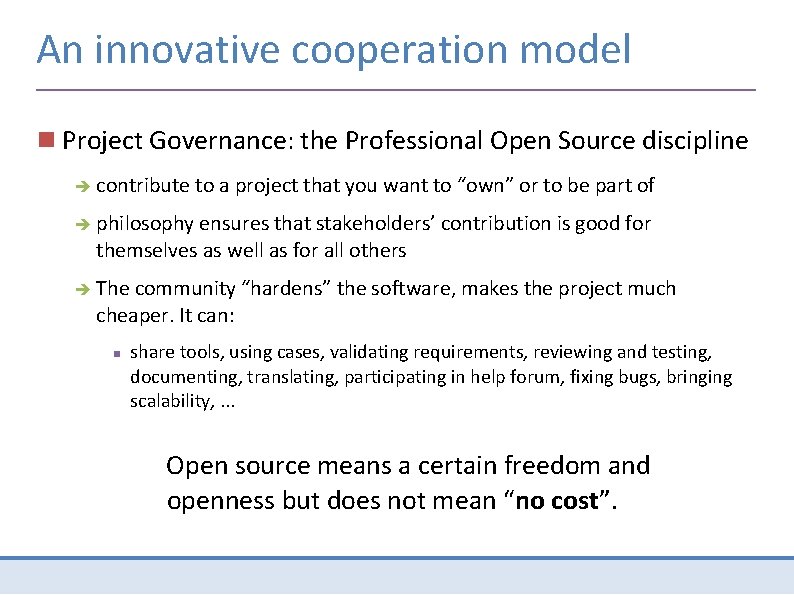 An innovative cooperation model

Project Governance: the Professional Open Source discipline

contribute to a project that you want to “own” or to be part of

philosophy ensures that stakeholders’ contribution is good for themselves as well as for all others

The community “hardens” the software, makes the project much cheaper. It can:

share tools, using cases, validating requirements, reviewing and testing, documenting, translating, participating in help forum, fixing bugs, bringing scalability, ...

Open source means a certain freedom and openness but does not mean “no cost”.